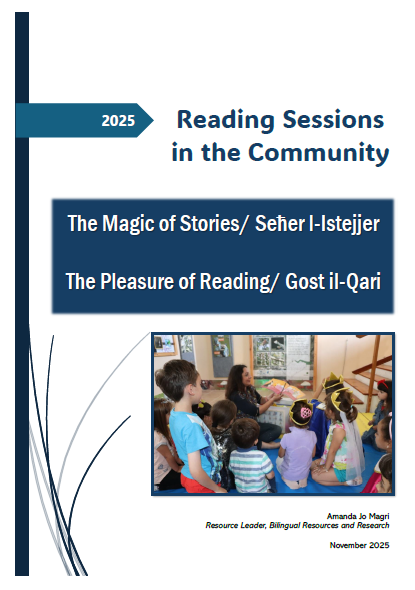 2025

Reading Sessions in the Community

The Magic of Stories/ Seħer l-Istejjer

The Pleasure of Reading/ Gost il-Qari

Amanda Jo Magri
Resource Leader, Bilingual Resources and Research

November 2025